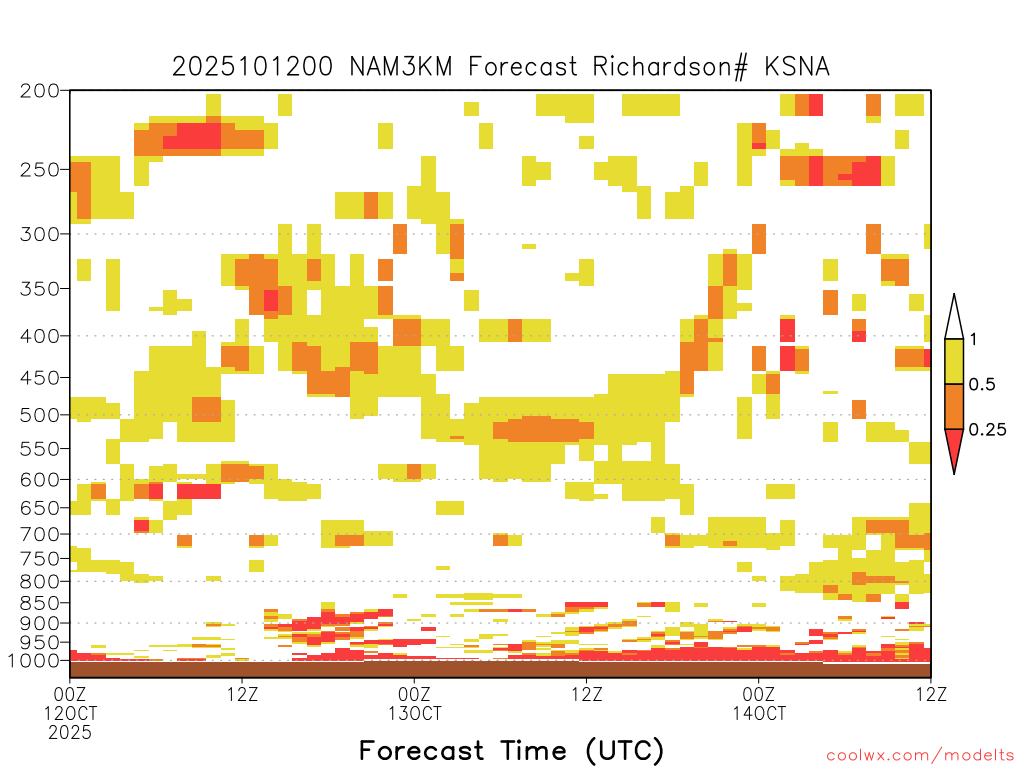 2025101200 NAM3KM Forecast Richardson# KSNA

200
250
300
350
400
450
500
550
600
650
700
750
800
850
900
950
1000

1
0.5
0.25

00Z 12OCT 2025
12Z
00Z 13OCT
12Z
00Z 14OCT
12Z

Forecast Time (UTC)

coolwx.com/modelts